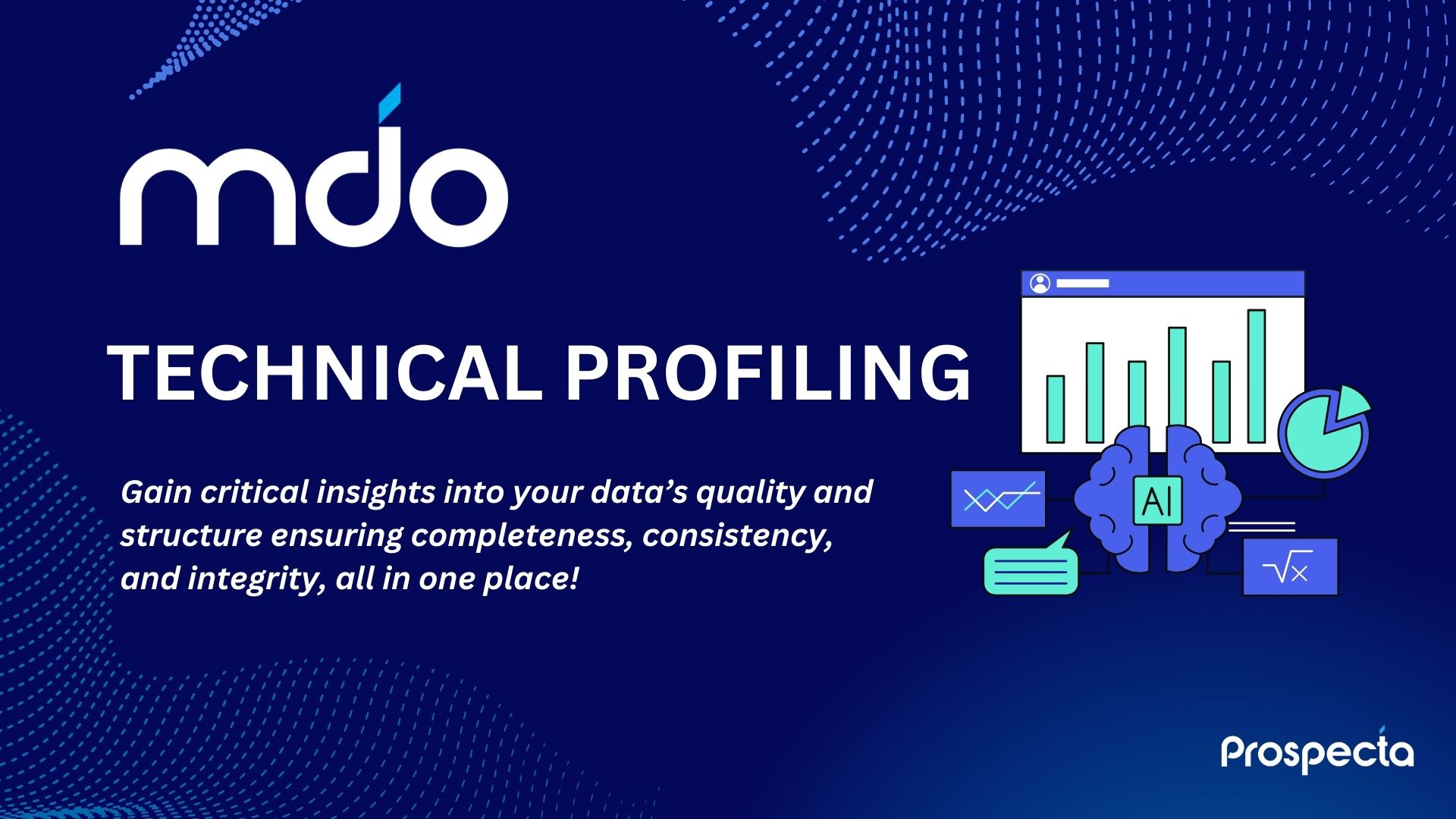 mdo

TECHNICAL PROFILING

Gain critical insights into your data’s quality and structure ensuring completeness, consistency, and integrity, all in one place!

AI

$\sqrt{x}$

Prospecta